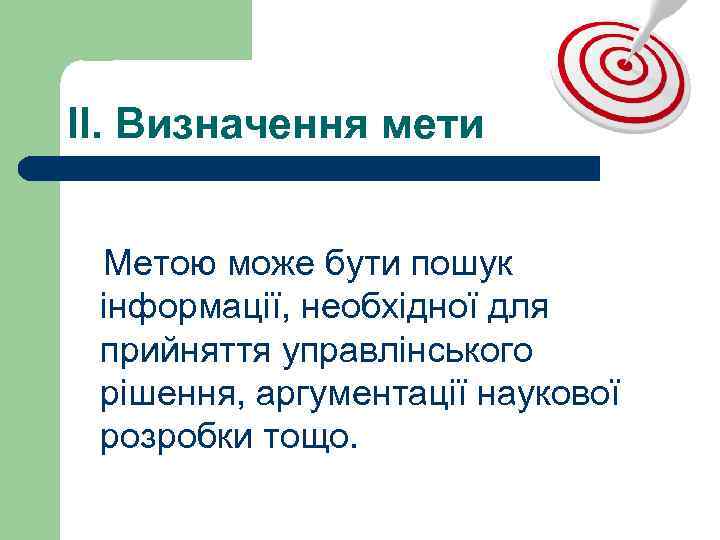 ІІ. Визначення мети

Метою може бути пошук інформації, необхідної для прийняття управлінського рішення, аргументації наукової розробки тощо.